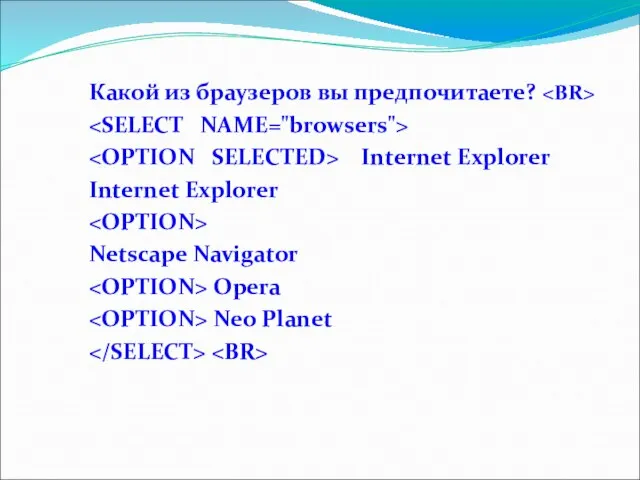 Какой из браузеров вы предпочитаете? <BR>
<SELECT NAME="browsers">
<OPTION SELECTED> Internet Explorer
Internet Explorer
<OPTION>
Netscape Navigator
<OPTION> Opera
<OPTION> Neo Planet
</SELECT> <BR>